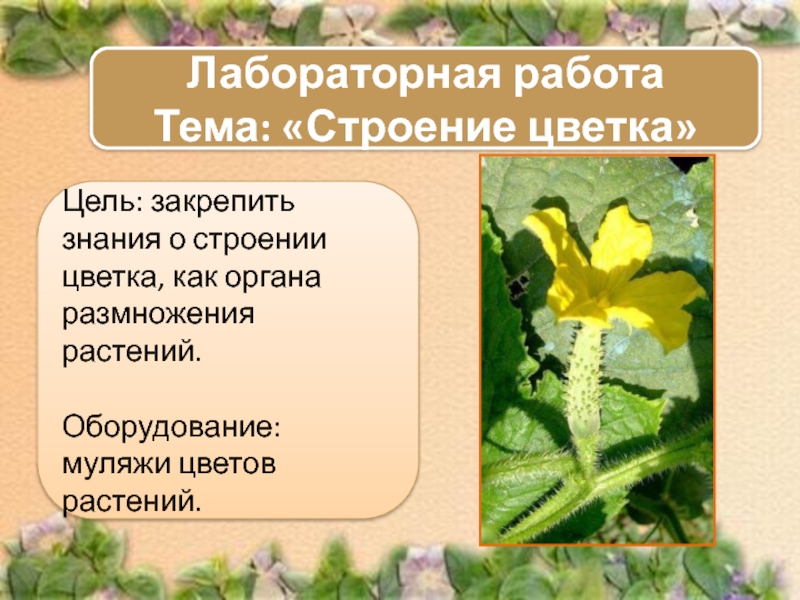 Лабораторная работа
Тема: «Строение цветка»

Цель: закрепить знания о строении цветка, как органа размножения растений.

Оборудование: муляжи цветов растений.